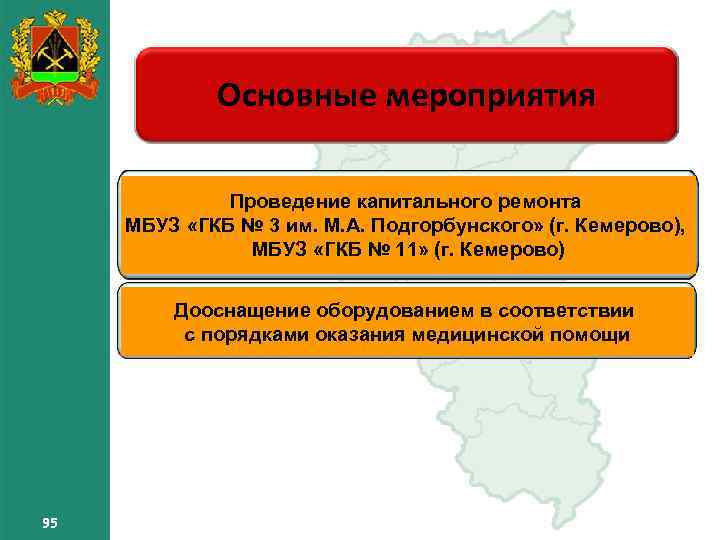 Основные мероприятия

Проведение капитального ремонта МБУЗ «ГКБ № 3 им. М.А. Подгорбунского» (г. Кемерово), МБУЗ «ГКБ № 11» (г. Кемерово)

Дооснащение оборудованием в соответствии с порядками оказания медицинской помощи

95